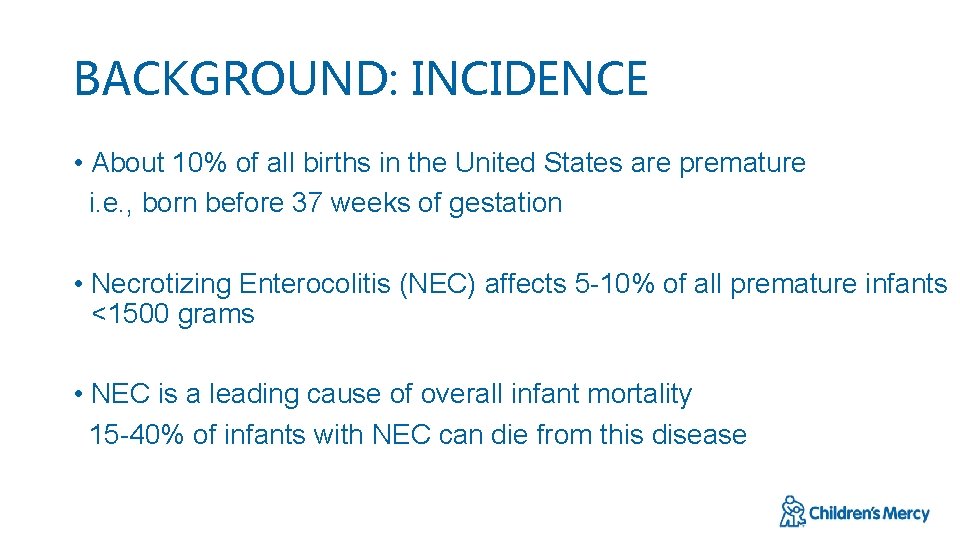 BACKGROUND: INCIDENCE

• About 10% of all births in the United States are premature i.e., born before 37 weeks of gestation

• Necrotizing Enterocolitis (NEC) affects 5-10% of all premature infants <1500 grams

• NEC is a leading cause of overall infant mortality 15-40% of infants with NEC can die from this disease

Children's Mercy